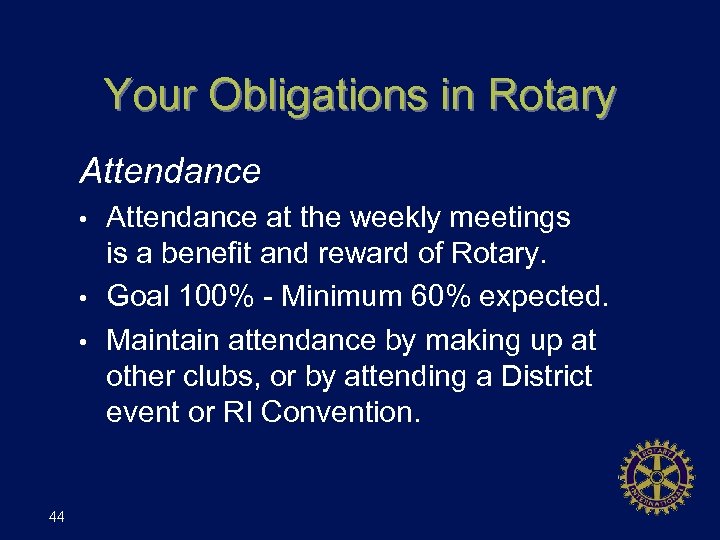 Your Obligations in Rotary

Attendance

• Attendance at the weekly meetings is a benefit and reward of Rotary.

• Goal 100% - Minimum 60% expected.

• Maintain attendance by making up at other clubs, or by attending a District event or RI Convention.

ROTARY INTERNATIONAL

44